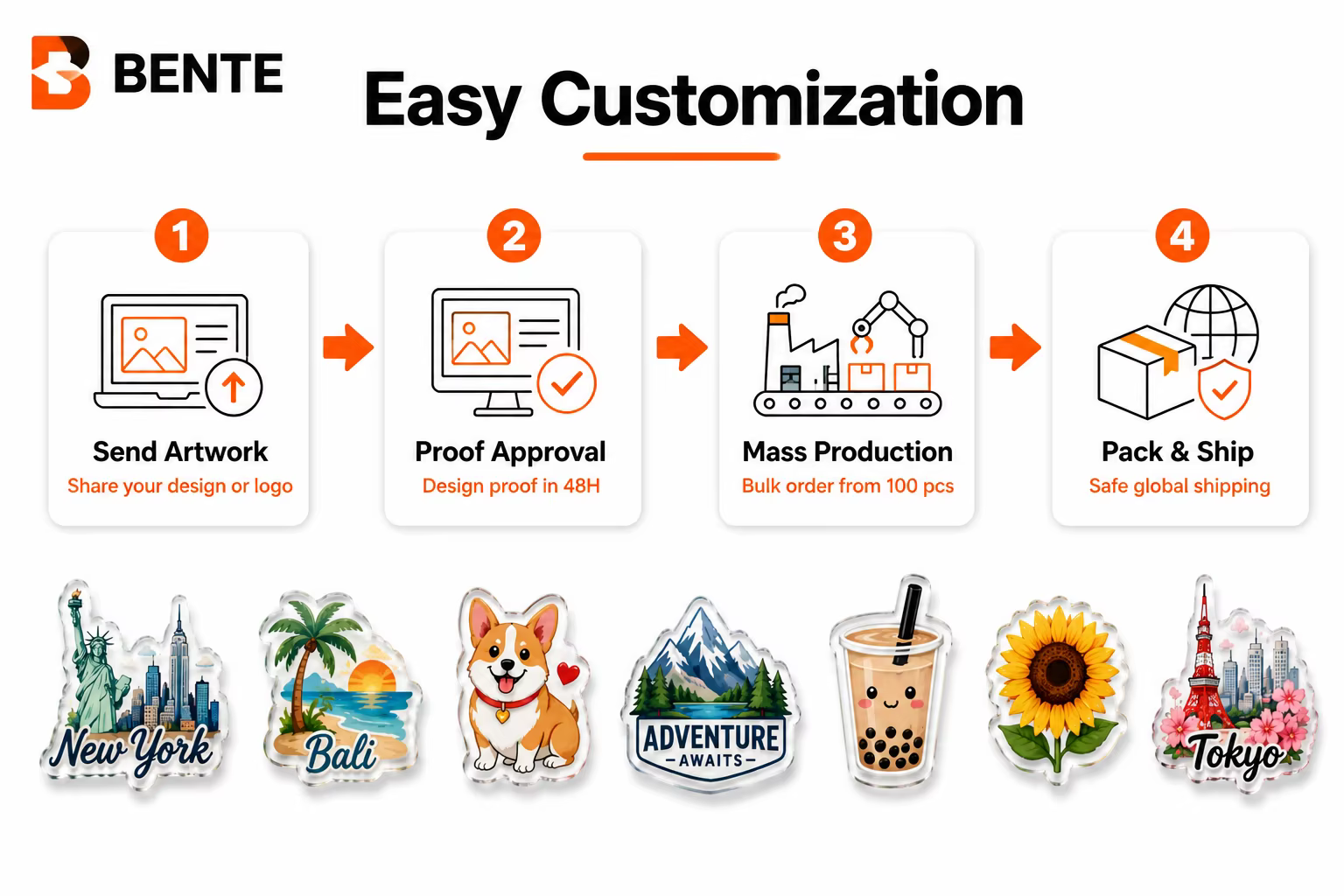 BENTE

Easy Customization

1
Send Artwork
Share your design or logo

2
Proof Approval
Design proof in 48H

3
Mass Production
Bulk order from 100 pcs

4
Pack & Ship
Safe global shipping

New York

Bali

ADVENTURE
AWAITS

Tokyo